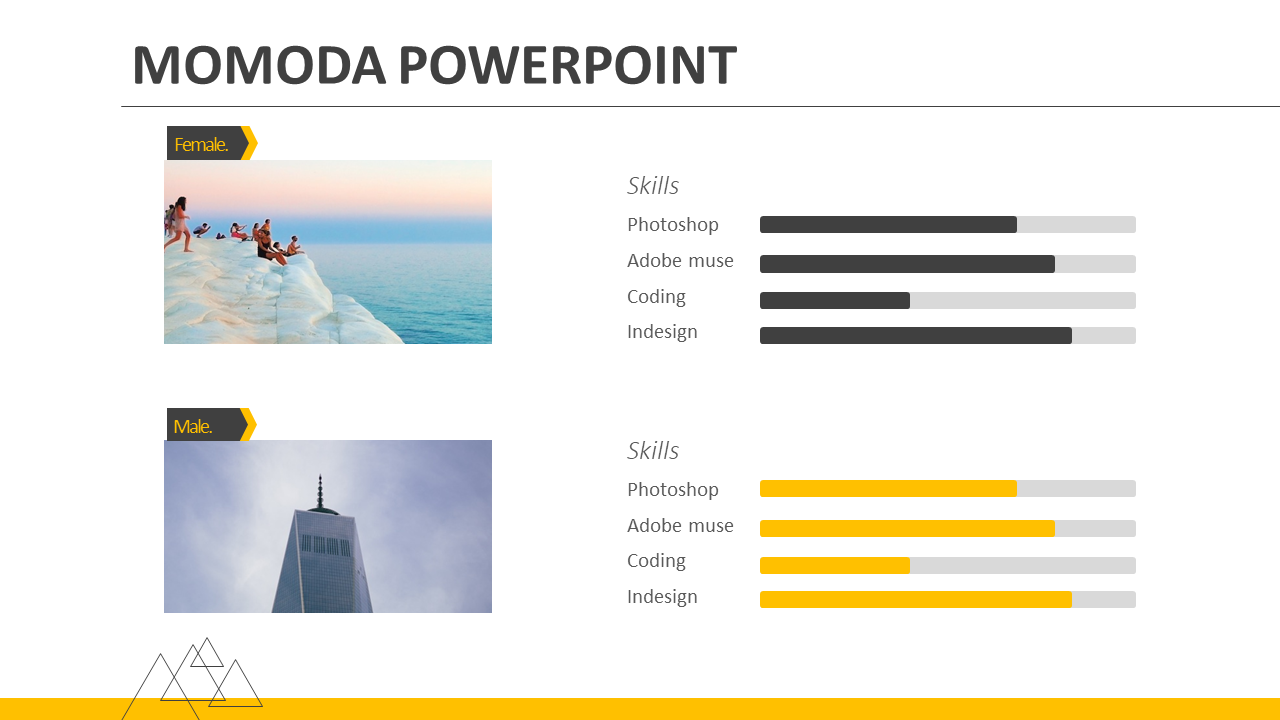 MOMODA POWERPOINT

Female.

Skills

Photoshop

Adobe muse

Coding

Indesign

Male.

Skills

Photoshop

Adobe muse

Coding

Indesign